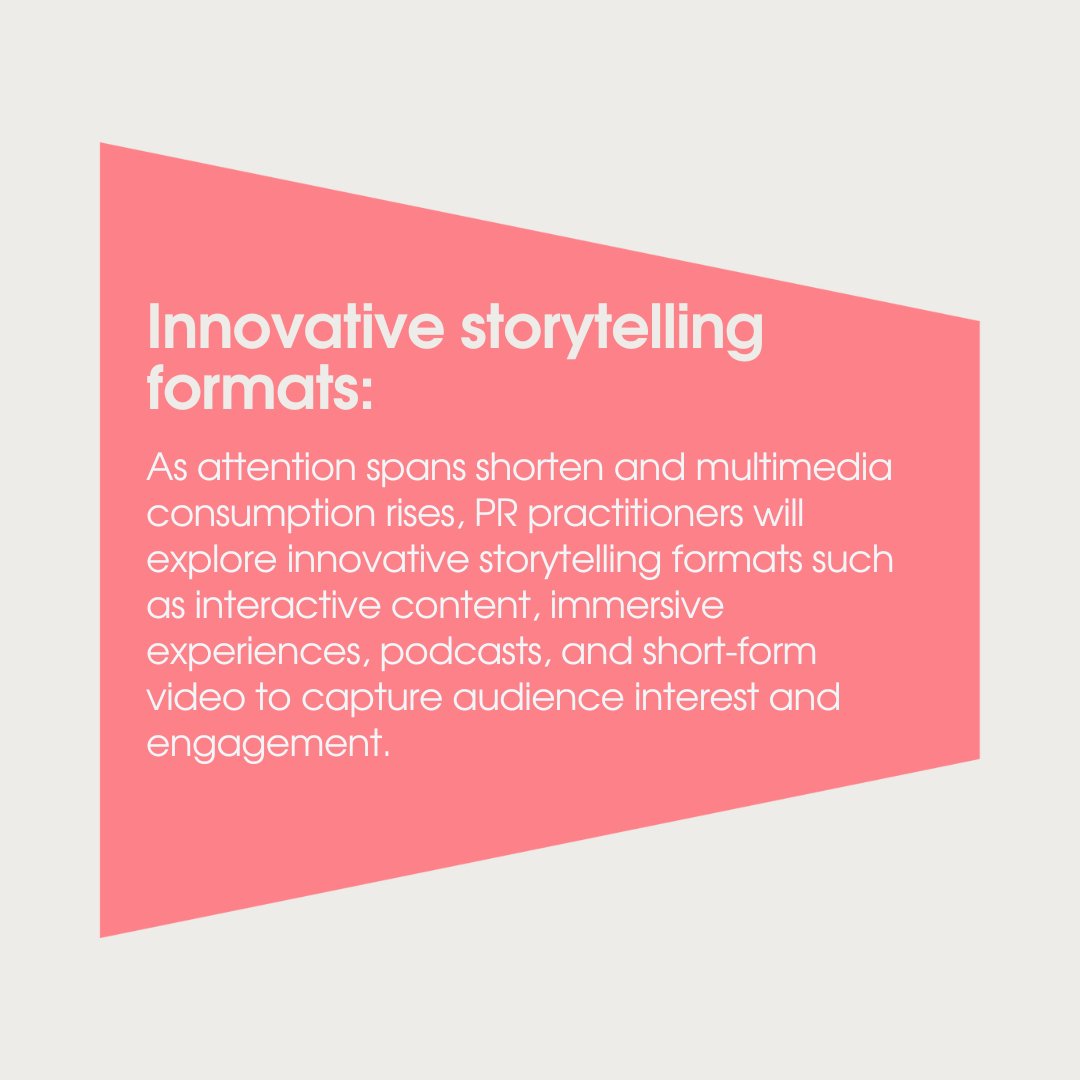 Innovative storytelling formats:

As attention spans shorten and multimedia consumption rises, PR practitioners will explore innovative storytelling formats such as interactive content, immersive experiences, podcasts, and short-form video to capture audience interest and engagement.